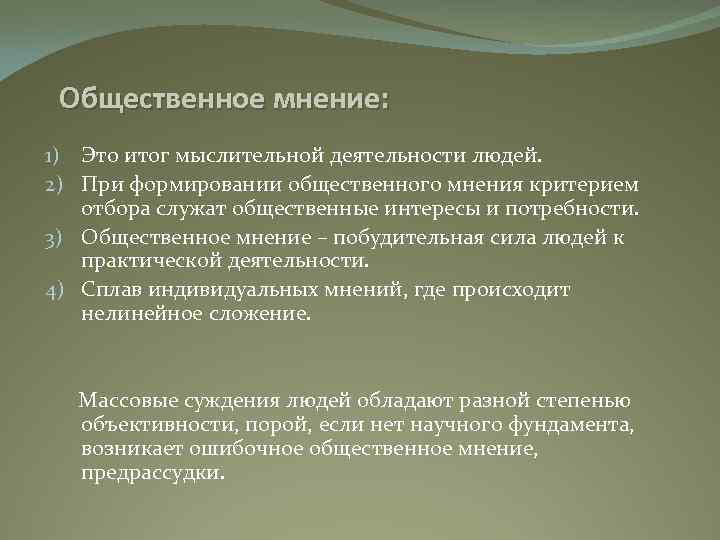 Общественное мнение:

1) Это итог мыслительной деятельности людей.
2) При формировании общественного мнения критерием отбора служат общественные интересы и потребности.
3) Общественное мнение – побудительная сила людей к практической деятельности.
4) Сплав индивидуальных мнений, где происходит нелинейное сложение.

Массовые суждения людей обладают разной степенью объективности, порой, если нет научного фундамента, возникает ошибочное общественное мнение, предрассудки.